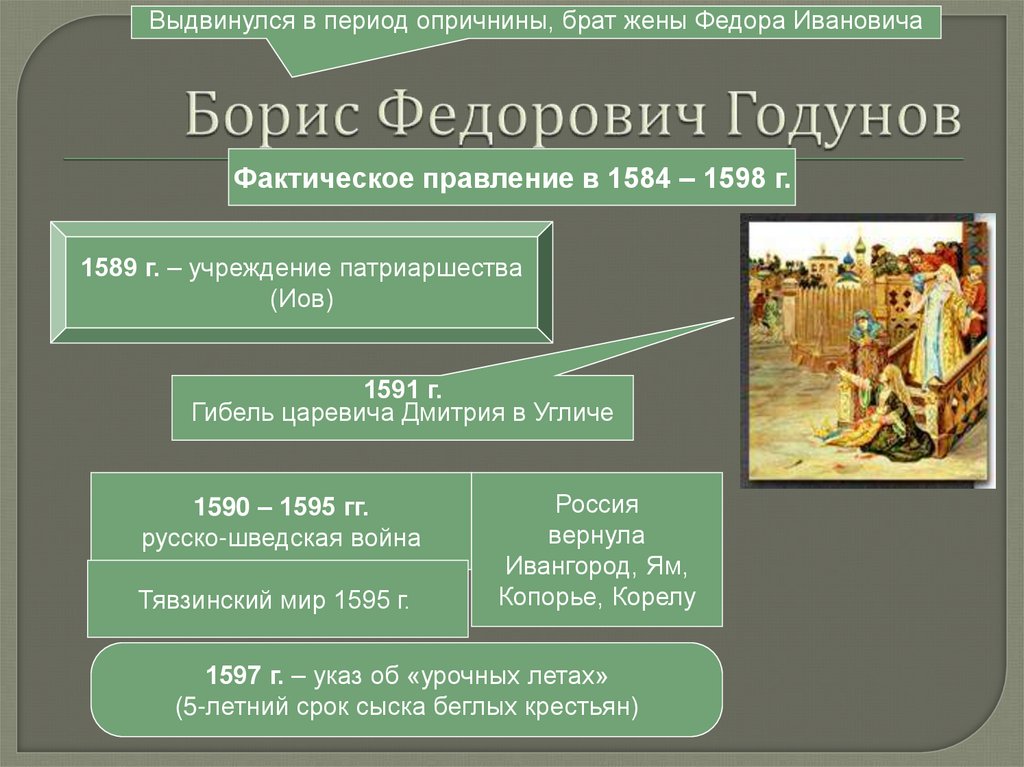 Выдвинулся в период опричнины, брат жены Федора Ивановича

Борис Федорович Годунов

Фактическое правление в 1584 – 1598 г.

1589 г. – учреждение патриаршества (Иов)

1591 г.
Гибель царевича Дмитрия в Угличе

1590 – 1595 гг.
русско-шведская война

Тявзинский мир 1595 г.

Россия вернула Ивангород, Ям, Копорье, Корелу

1597 г. – указ об «урочных летах»
(5-летний срок сыска беглых крестьян)